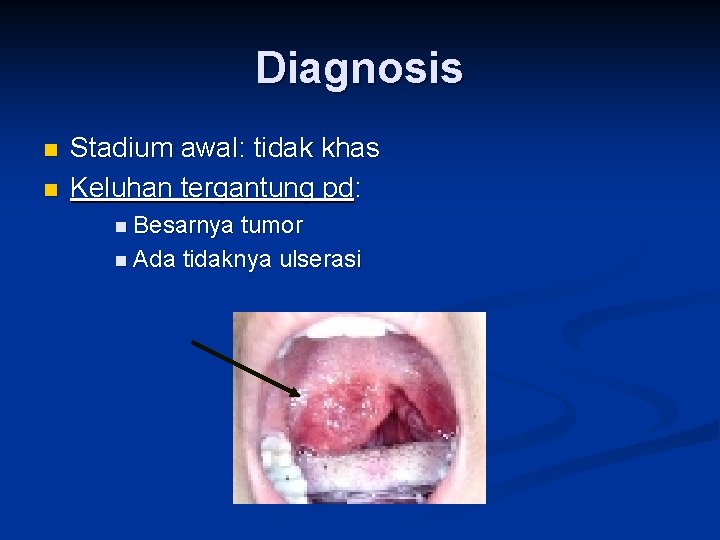 Diagnosis

Stadium awal: tidak khas

Keluhan tergantung pd:

Besarnya tumor

Ada tidaknya ulserasi